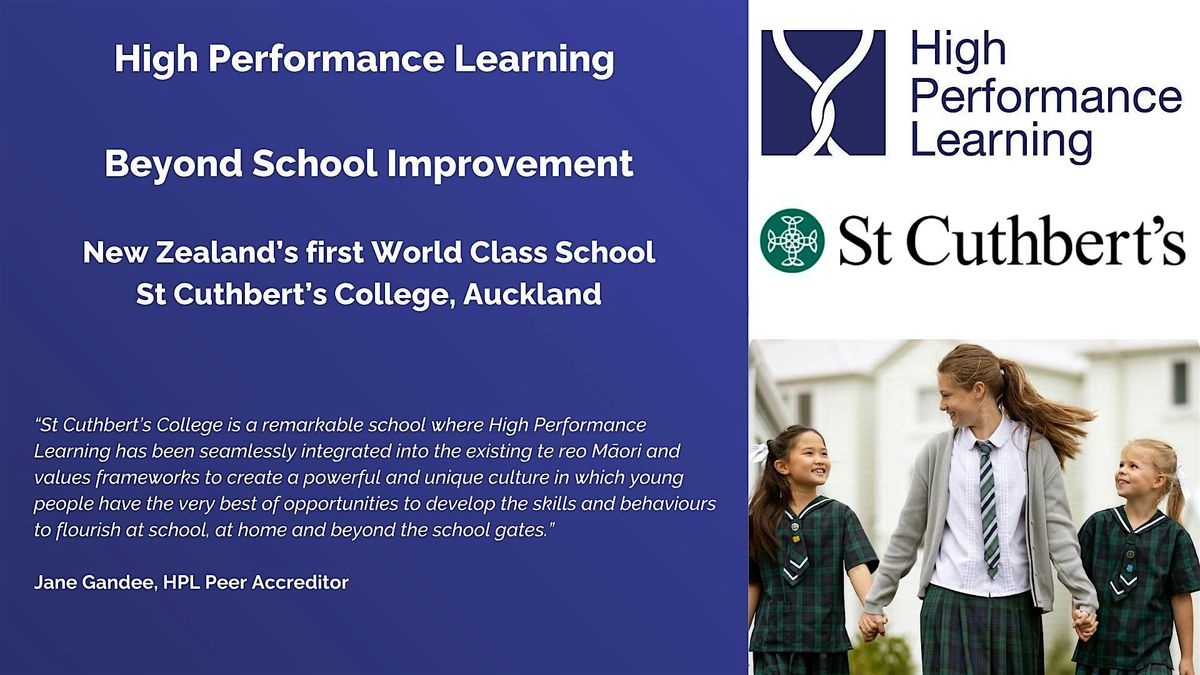 High Performance Learning

Beyond School Improvement

New Zealand's first World Class School
St Cuthbert's College, Auckland

"St Cuthbert's College is a remarkable school where High Performance Learning has been seamlessly integrated into the existing te reo Māori and values frameworks to create a powerful and unique culture in which young people have the very best of opportunities to develop the skills and behaviours to flourish at school, at home and beyond the school gates."

Jane Gandee, HPL Peer Accreditor

High Performance Learning

St Cuthbert's